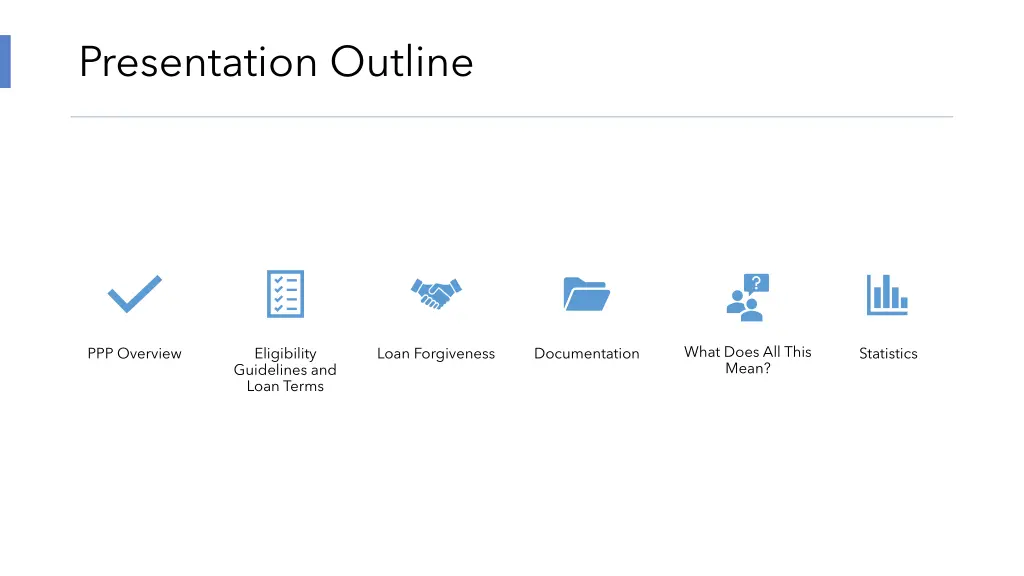 Presentation Outline

PPP Overview

Eligibility Guidelines and Loan Terms

Loan Forgiveness

Documentation

What Does All This Mean?

Statistics